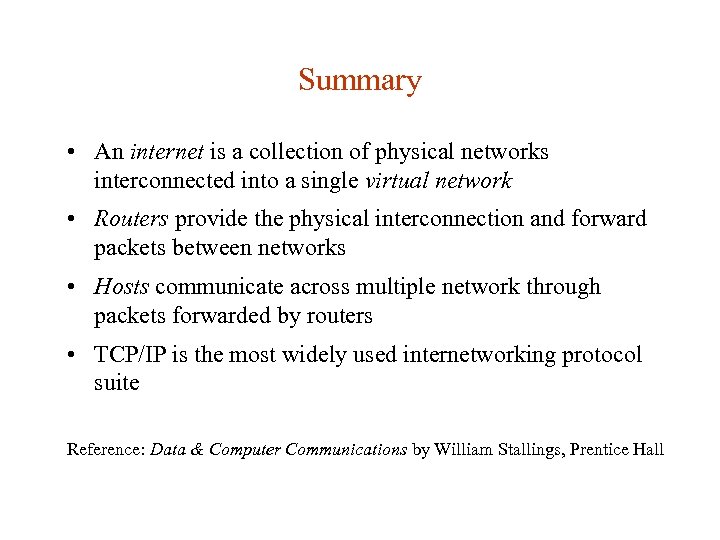 Summary

• An internet is a collection of physical networks interconnected into a single virtual network

• Routers provide the physical interconnection and forward packets between networks

• Hosts communicate across multiple network through packets forwarded by routers

• TCP/IP is the most widely used internetworking protocol suite

Reference: Data & Computer Communications by William Stallings, Prentice Hall